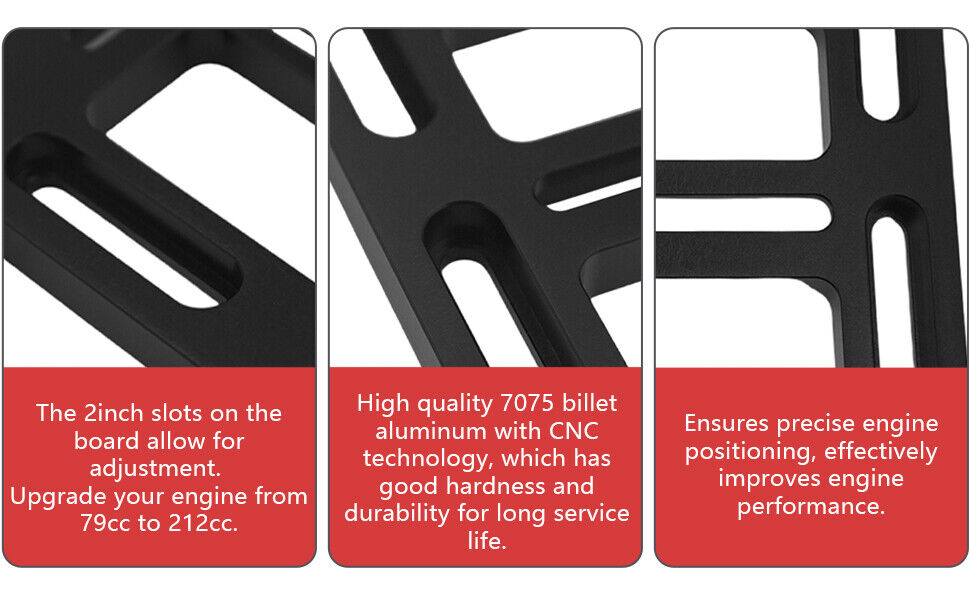 The 2inch slots on the board allow for adjustment.
Upgrade your engine from 79cc to 212cc.

High quality 7075 billet aluminum with CNC technology, which has good hardness and durability for long service life.

Ensures precise engine positioning, effectively improves engine performance.